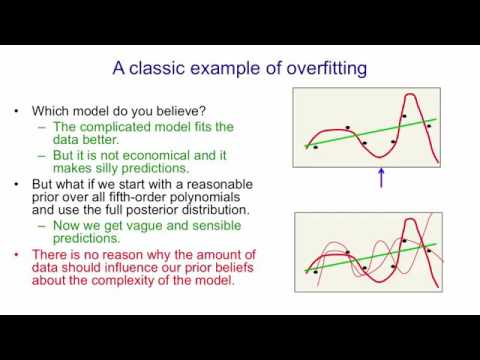 A classic example of overfitting

• Which model do you believe?
– The complicated model fits the data better.
– But it is not economical and it makes silly predictions.
• But what if we start with a reasonable prior over all fifth-order polynomials and use the full posterior distribution.
– Now we get vague and sensible predictions.
• There is no reason why the amount of data should influence our prior beliefs about the complexity of the model.